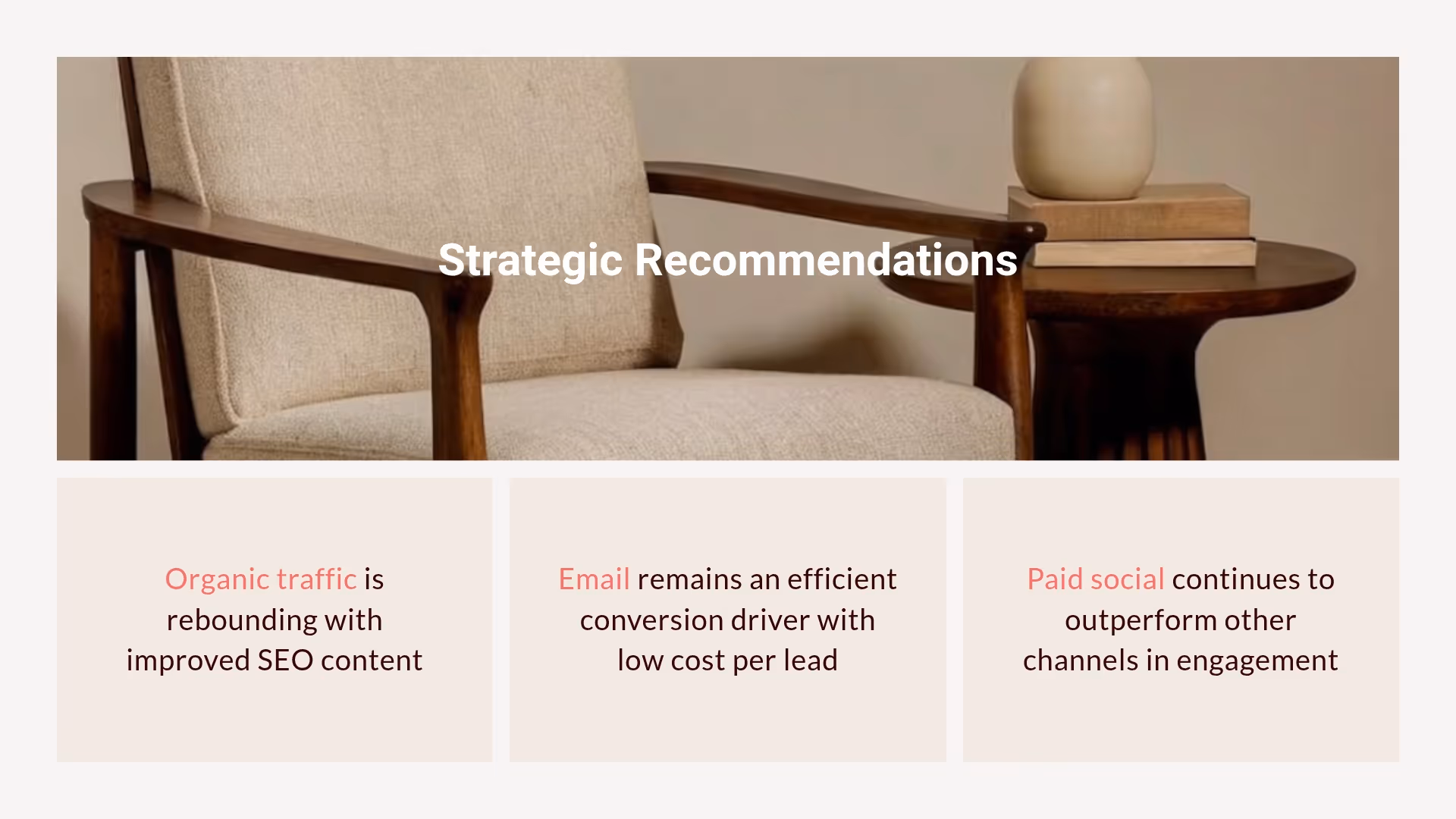 Strategic Recommendations

Organic traffic is rebounding with improved SEO content

Email remains an efficient conversion driver with low cost per lead

Paid social continues to outperform other channels in engagement